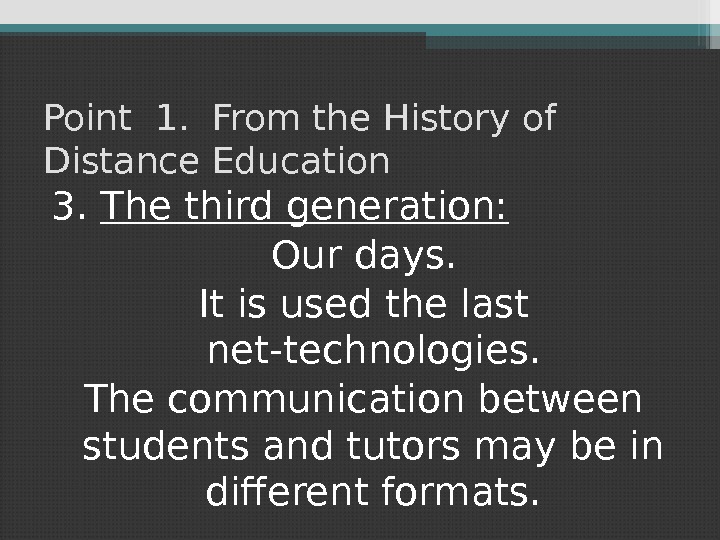 Point 1. From the History of Distance Education

3. The third generation:

Our days.

It is used the last net-technologies.

The communication between students and tutors may be in different formats.